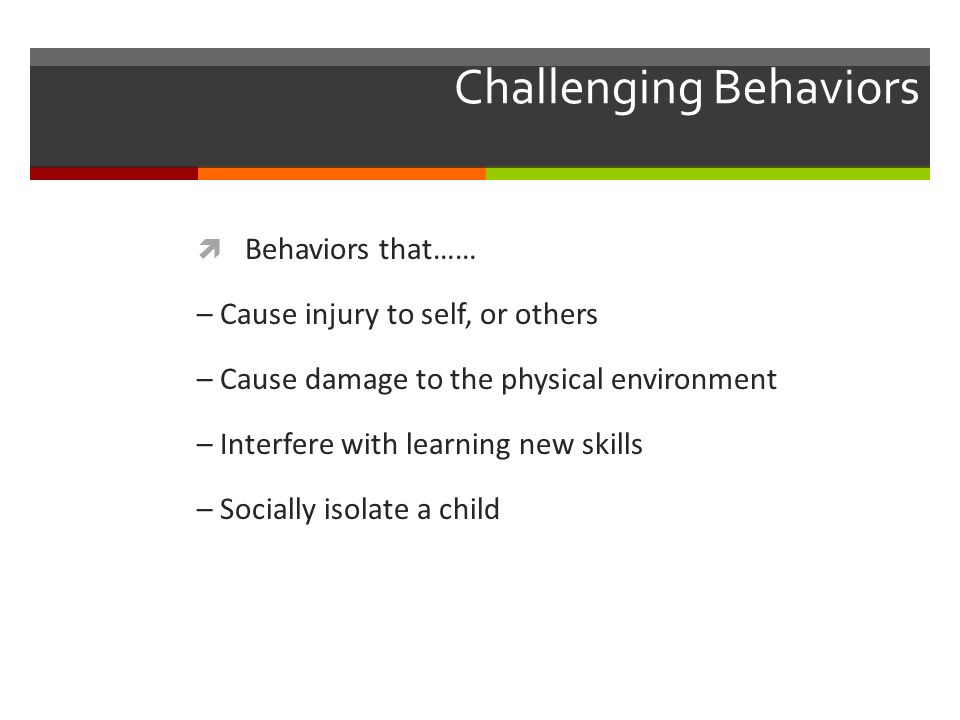 Challenging Behaviors

Behaviors that……

– Cause injury to self, or others

– Cause damage to the physical environment

– Interfere with learning new skills

– Socially isolate a child